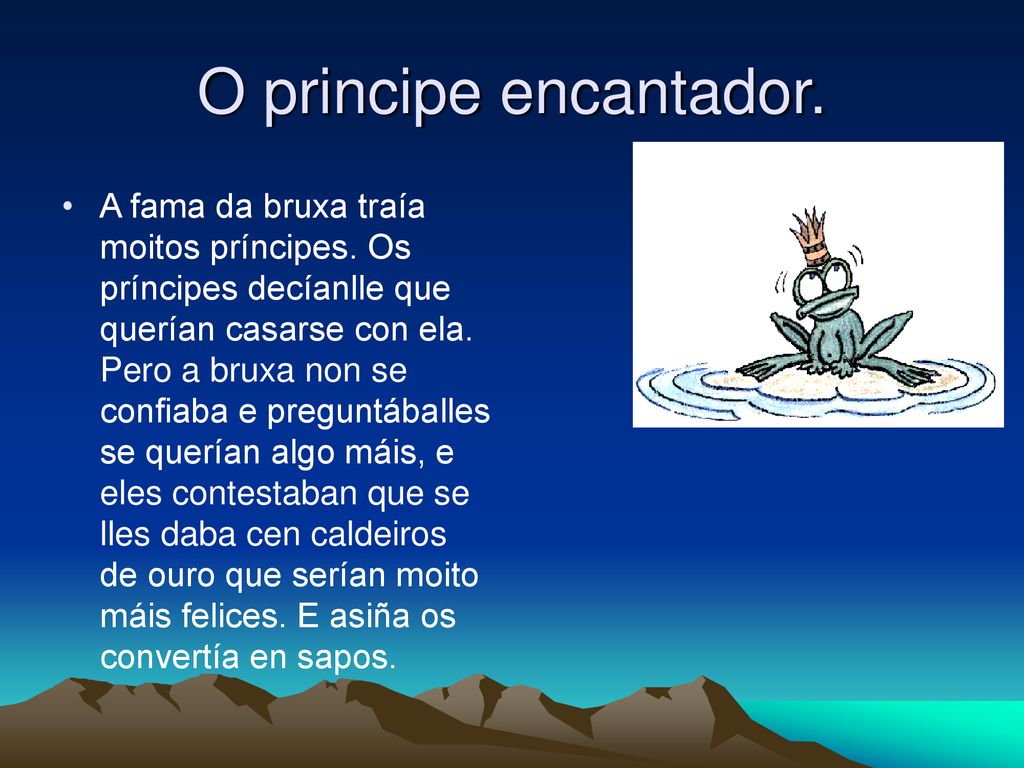 O principe encantador.

• A fama da bruxa traía moitos príncipes. Os príncipes decíanlle que querían casarse con ela. Pero a bruxa non se confiaba e preguntáballes se querían algo máis, e eles contestaban que se lles daba cen caldeiros de ouro que serían moito máis felices. E asiña os convertía en sapos.